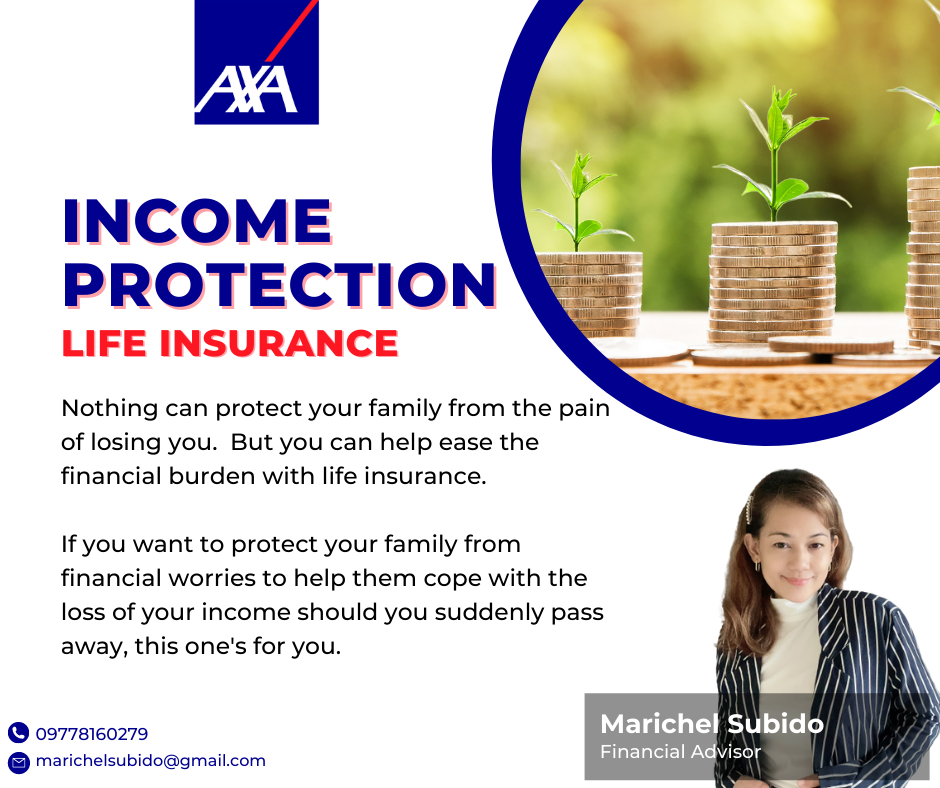 AXA

INCOME PROTECTION
LIFE INSURANCE

Nothing can protect your family from the pain of losing you. But you can help ease the financial burden with life insurance.

If you want to protect your family from financial worries to help them cope with the loss of your income should you suddenly pass away, this one's for you.

09778160279
marichelsubido@gmail.com

Marichel Subido
Financial Advisor